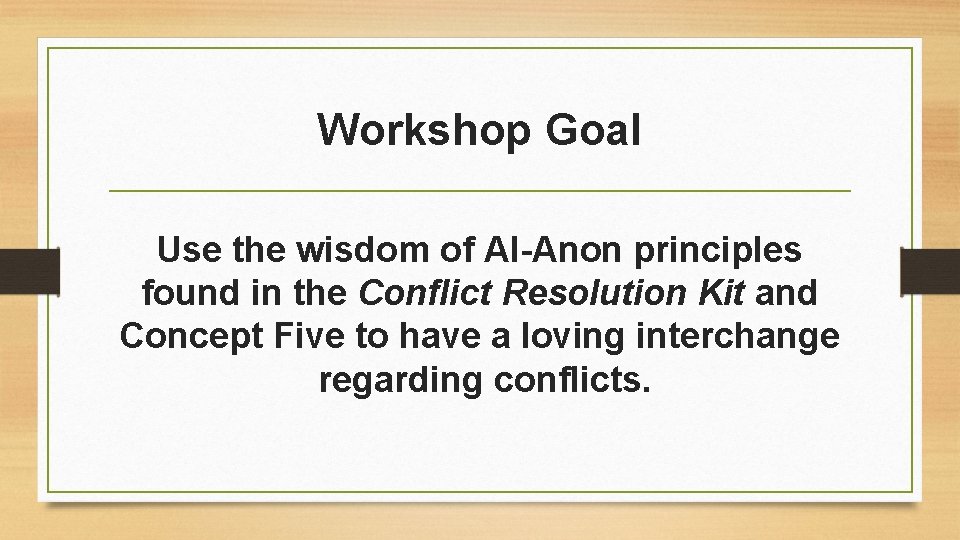 Workshop Goal

Use the wisdom of Al-Anon principles found in the Conflict Resolution Kit and Concept Five to have a loving interchange regarding conflicts.